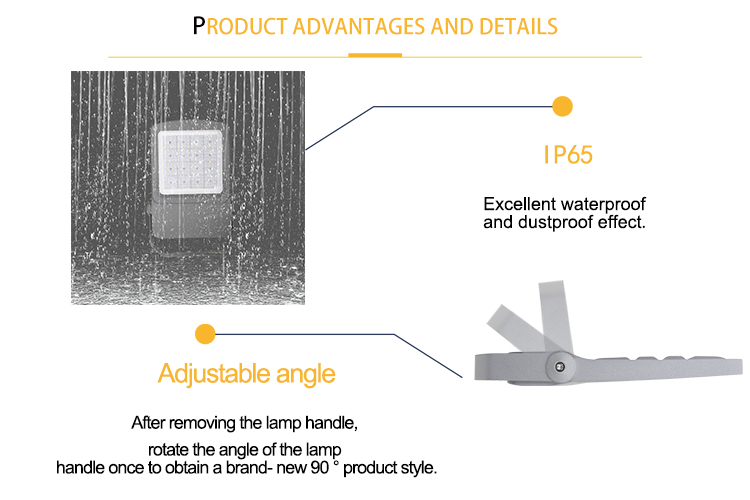 PRODUCT ADVANTAGES AND DETAILS

IP65

Excellent waterproof and dustproof effect.

Adjustable angle

After removing the lamp handle,

rotate the angle of the lamp handle once to obtain a brand- new 90 ° product style.